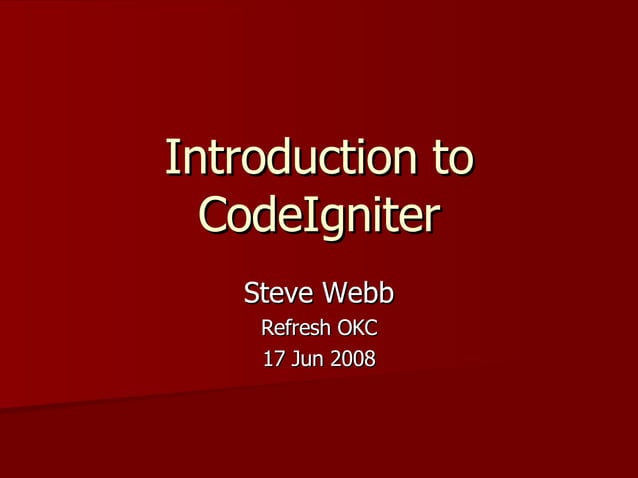 Introduction to CodeIgniter

Steve Webb
Refresh OKC
17 Jun 2008